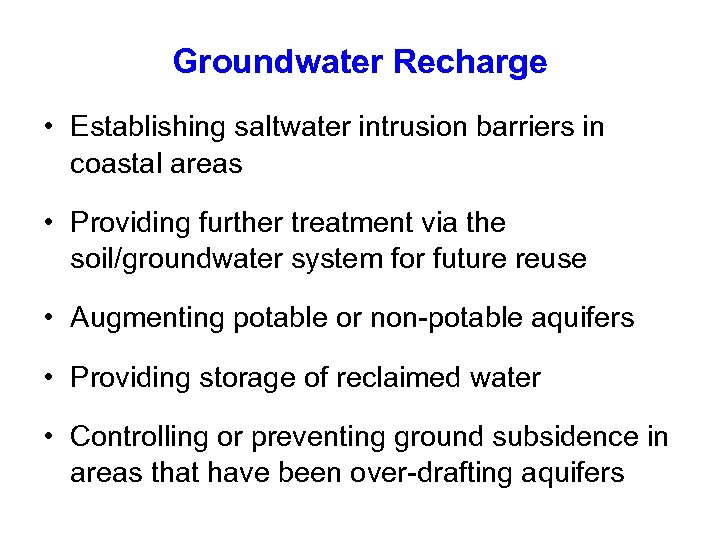 Groundwater Recharge

• Establishing saltwater intrusion barriers in coastal areas

• Providing further treatment via the soil/groundwater system for future reuse

• Augmenting potable or non-potable aquifers

• Providing storage of reclaimed water

• Controlling or preventing ground subsidence in areas that have been over-drafting aquifers